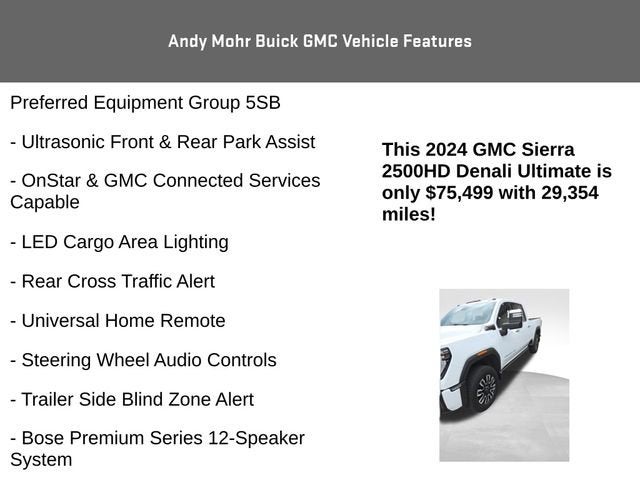 Andy Mohr Buick GMC Vehicle Features

Preferred Equipment Group 5SB

- Ultrasonic Front & Rear Park Assist

- OnStar & GMC Connected Services Capable

- LED Cargo Area Lighting

- Rear Cross Traffic Alert

- Universal Home Remote

- Steering Wheel Audio Controls

- Trailer Side Blind Zone Alert

- Bose Premium Series 12-Speaker System

This 2024 GMC Sierra 2500HD Denali Ultimate is only $75,499 with 29,354 miles!